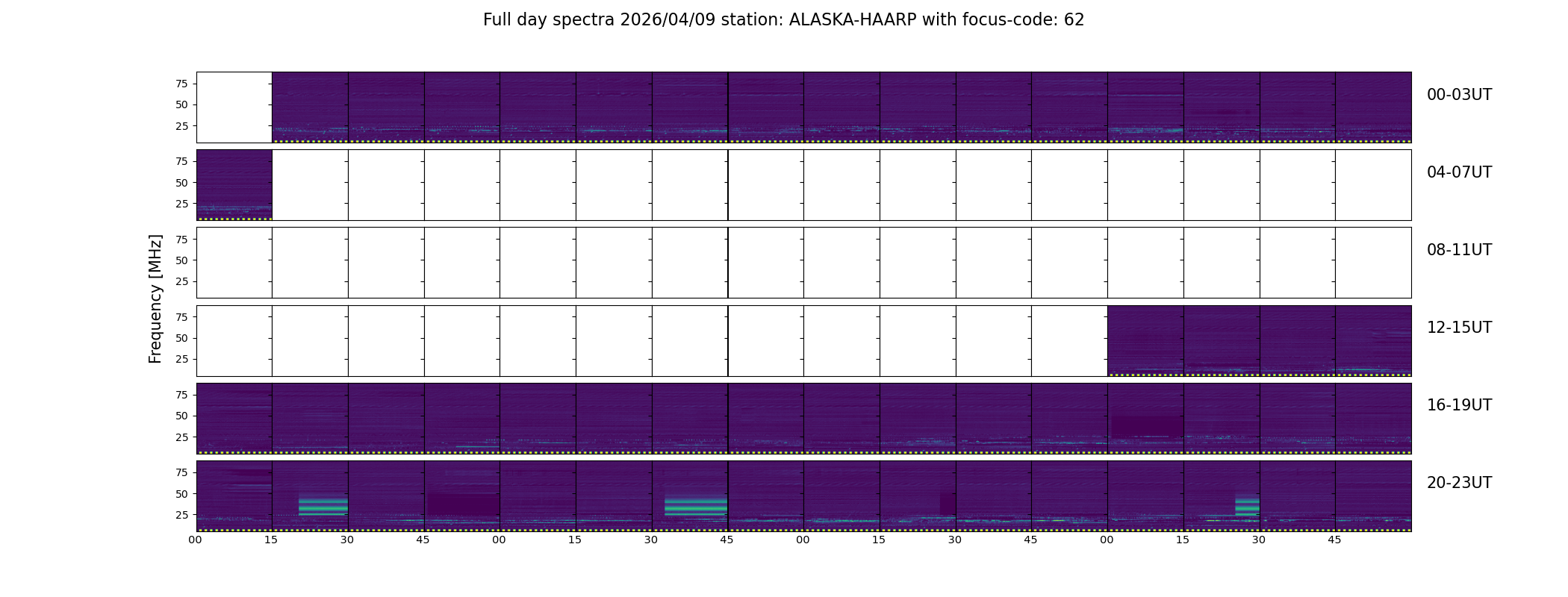 Full day spectra 2026/04/09 station: ALASKA-HAARP with focus-code: 62

Frequency [MHz]

75
50
25
00-03UT

75
50
25
04-07UT

75
50
25
08-11UT

75
50
25
12-15UT

75
50
25
16-19UT

75
50
25
20-23UT

00 15 30 45 00 15 30 45 00 15 30 45 00 15 30 45